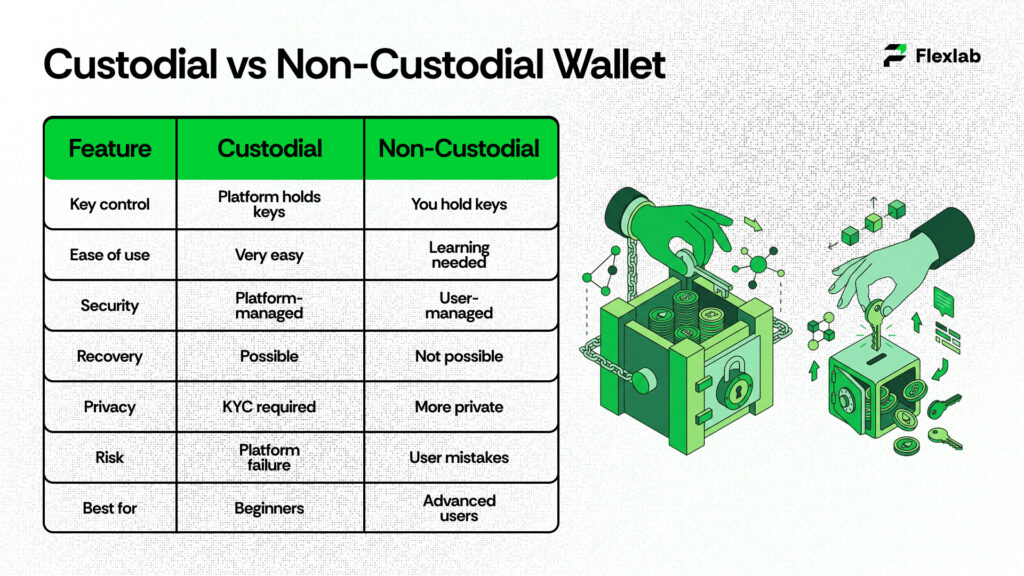 Custodial vs Non-Custodial Wallet

Flexlab

| Feature | Custodial | Non-Custodial |
|---|---|---|
| Key control | Platform holds keys | You hold keys |
| Ease of use | Very easy | Learning needed |
| Security | Platform-managed | User-managed |
| Recovery | Possible | Not possible |
| Privacy | KYC required | More private |
| Risk | Platform failure | User mistakes |
| Best for | Beginners | Advanced users |